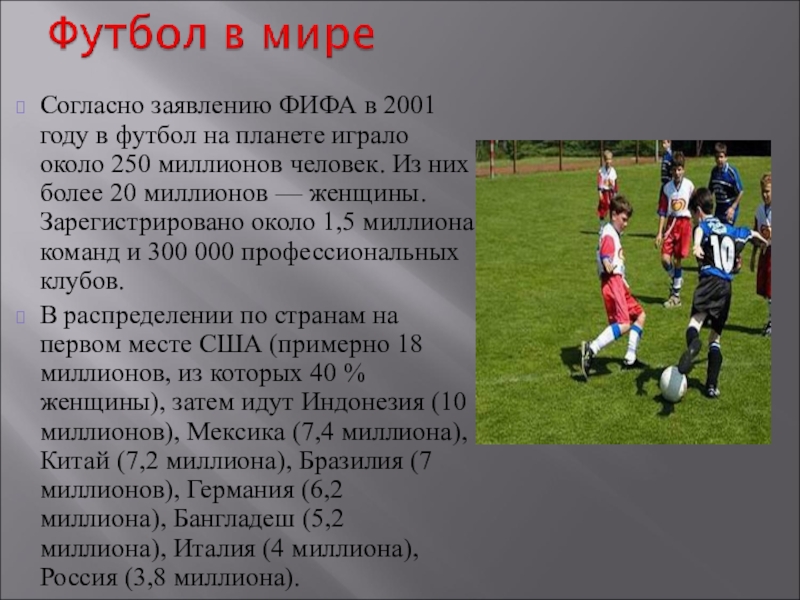 Футбол в мире

Согласно заявлению ФИФА в 2001 году в футбол на планете играло около 250 миллионов человек. Из них более 20 миллионов — женщины. Зарегистрировано около 1,5 миллиона команд и 300 000 профессиональных клубов.

В распределении по странам на первом месте США (примерно 18 миллионов, из которых 40 % женщины), затем идут Индонезия (10 миллионов), Мексика (7,4 миллиона), Китай (7,2 миллиона), Бразилия (7 миллионов), Германия (6,2 миллиона), Бангладеш (5,2 миллиона), Италия (4 миллиона), Россия (3,8 миллиона).

10